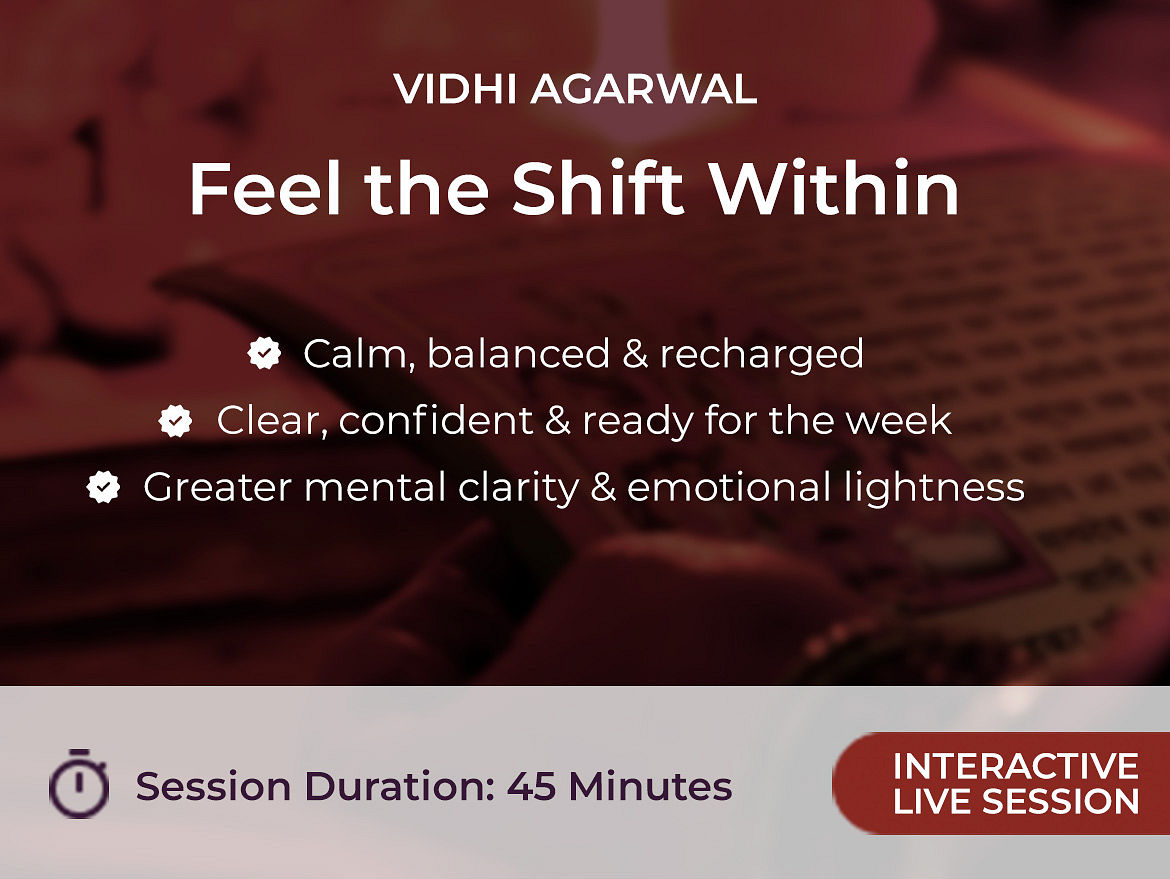 VIDHI AGARWAL

Feel the Shift Within

Calm, balanced & recharged
Clear, confident & ready for the week
Greater mental clarity & emotional lightness

Session Duration: 45 Minutes

INTERACTIVE LIVE SESSION